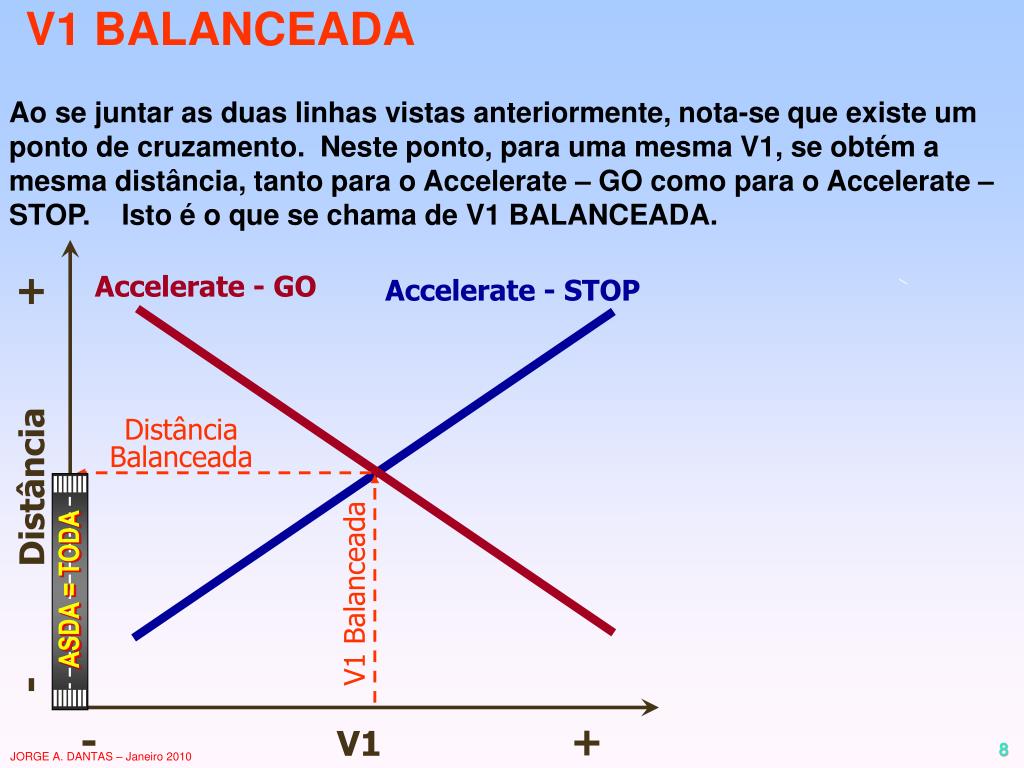 V1 BALANCEADA

Ao se juntar as duas linhas vistas anteriormente, nota-se que existe um ponto de cruzamento. Neste ponto, para uma mesma V1, se obtém a mesma distância, tanto para o Accelerate – GO como para o Accelerate – STOP. Isto é o que se chama de V1 BALANCEADA.

+

Accelerate - GO

Accelerate - STOP

Distância

Distância Balanceada

ASDA = TODA

V1 Balanceada

-

-

V1

+

JORGE A. DANTAS – Janeiro 2010

8